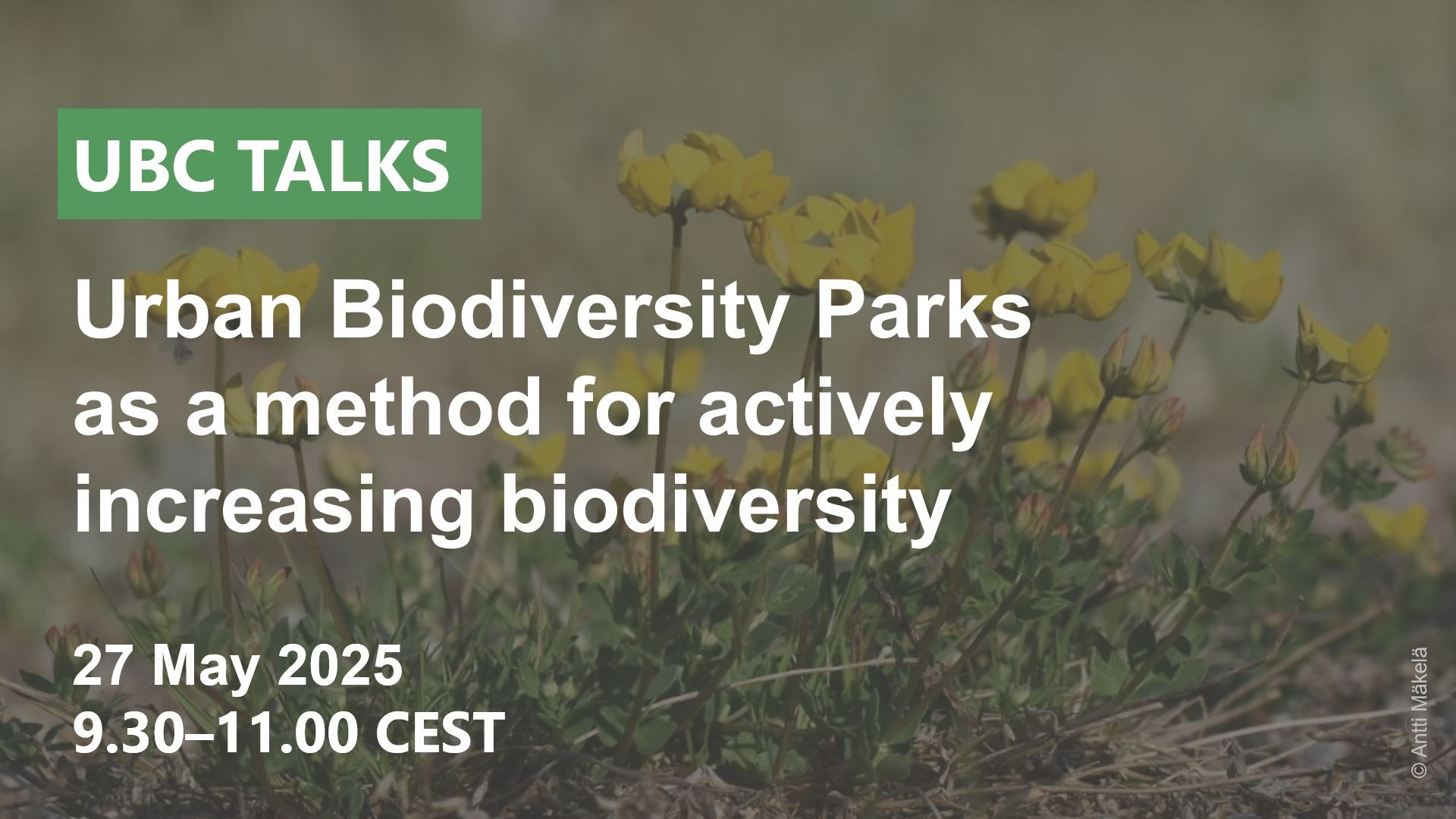 UBC TALKS

Urban Biodiversity Parks as a method for actively increasing biodiversity

27 May 2025
9.30–11.00 CEST

© Antti Mäkelä